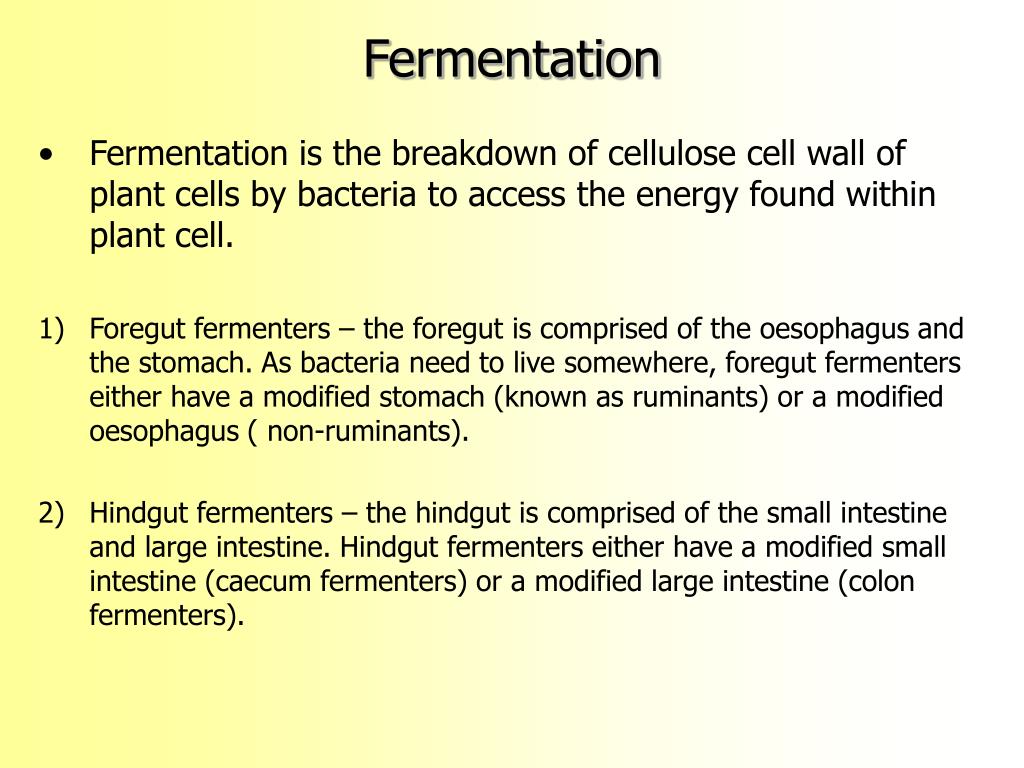 Fermentation

• Fermentation is the breakdown of cellulose cell wall of plant cells by bacteria to access the energy found within plant cell.

1) Foregut fermenters – the foregut is comprised of the oesophagus and the stomach. As bacteria need to live somewhere, foregut fermenters either have a modified stomach (known as ruminants) or a modified oesophagus ( non-ruminants).

2) Hindgut fermenters – the hindgut is comprised of the small intestine and large intestine. Hindgut fermenters either have a modified small intestine (caecum fermenters) or a modified large intestine (colon fermenters).